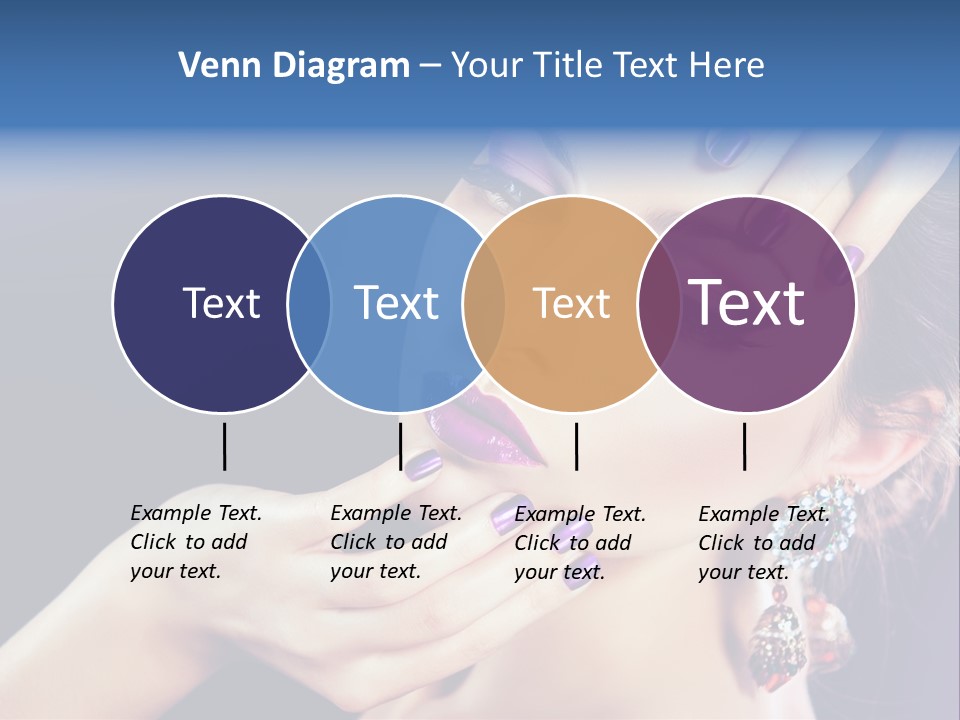 Venn Diagram – Your Title Text Here

Text

Text

Text

Text

Example Text. Click to add your text.

Example Text. Click to add your text.

Example Text. Click to add your text.

Example Text. Click to add your text.